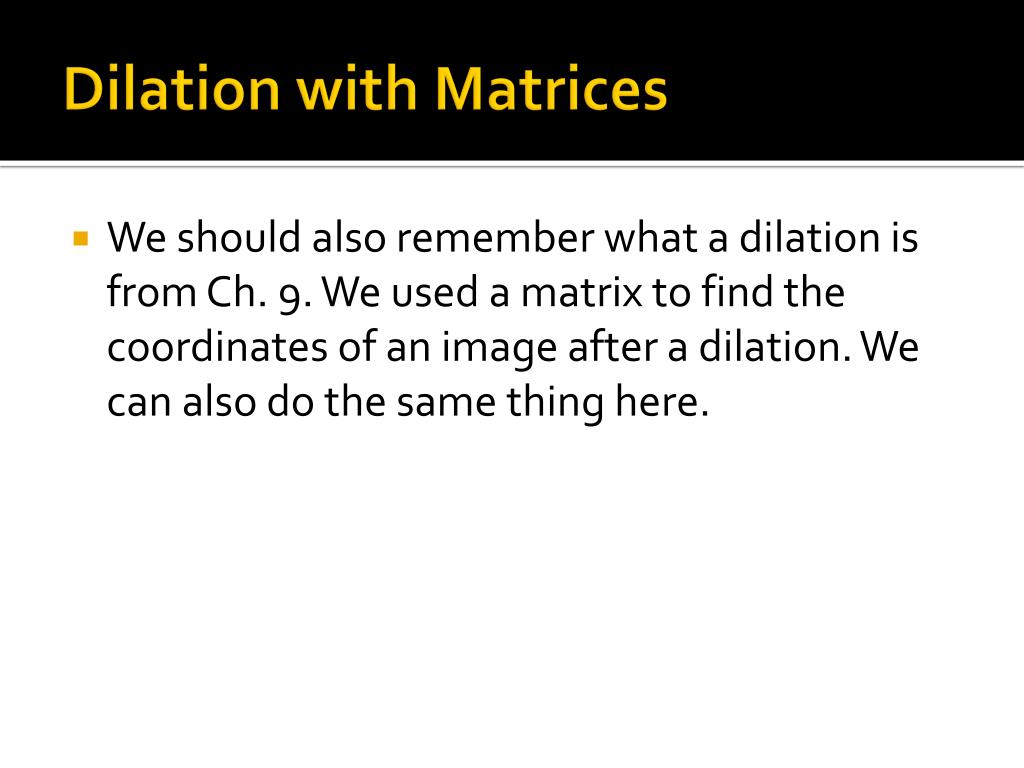 Dilation with Matrices

We should also remember what a dilation is from Ch. 9. We used a matrix to find the coordinates of an image after a dilation. We can also do the same thing here.